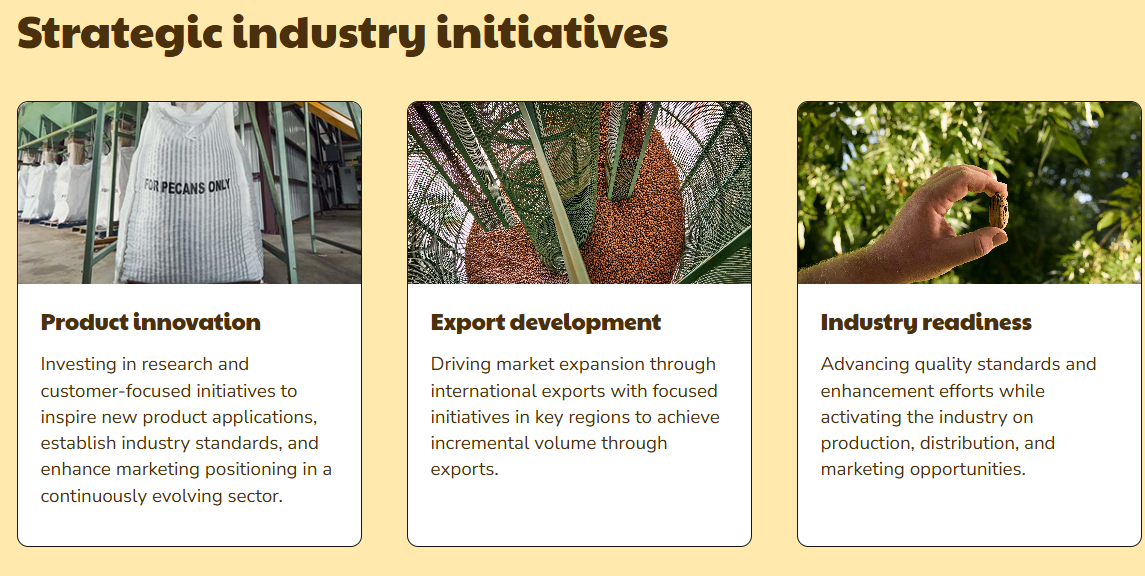 Strategic industry initiatives

FOR PECANS ONLY

Product innovation

Investing in research and customer-focused initiatives to inspire new product applications, establish industry standards, and enhance marketing positioning in a continuously evolving sector.

Export development

Driving market expansion through international exports with focused initiatives in key regions to achieve incremental volume through exports.

Industry readiness

Advancing quality standards and enhancement efforts while activating the industry on production, distribution, and marketing opportunities.